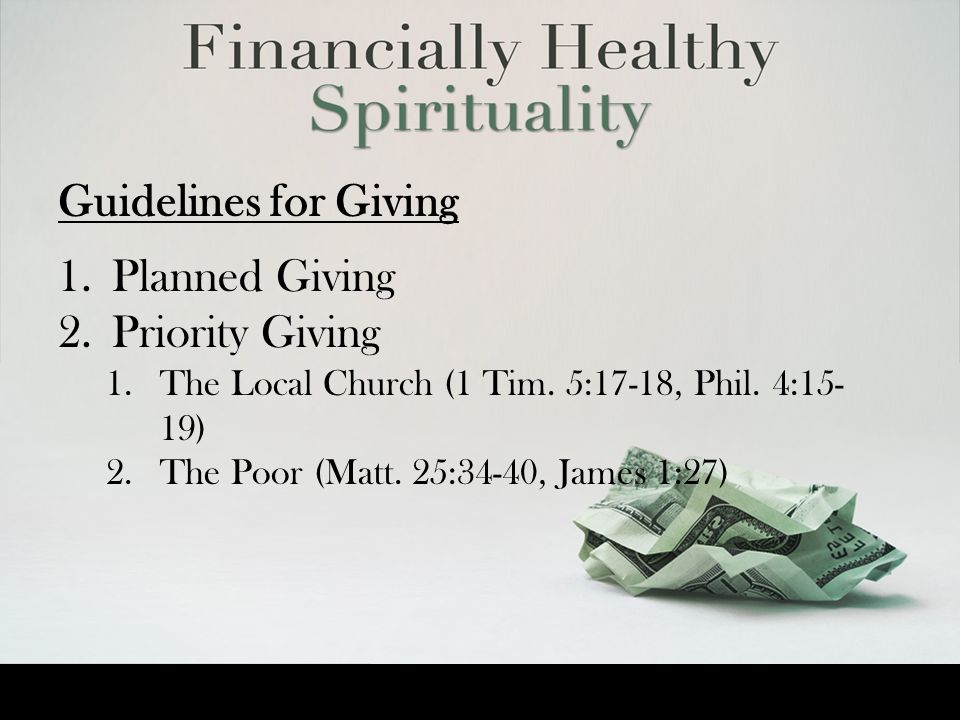 Financially Healthy
Spirituality

Guidelines for Giving

1. Planned Giving
2. Priority Giving
   1. The Local Church (1 Tim. 5:17-18, Phil. 4:15-19)
   2. The Poor (Matt. 25:34-40, James 1:27)